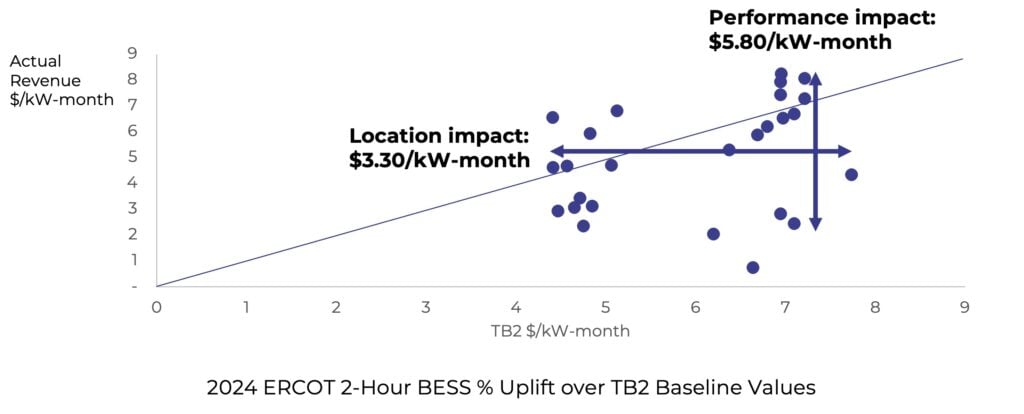 Performance impact: $5.80/kW-month

Actual Revenue $/kW-month

9
8
7
6
5
4
3
2
1
-

Location impact: $3.30/kW-month

0 1 2 3 4 5 6 7 8 9

TB2 $/kW-month

2024 ERCOT 2-Hour BESS % Uplift over TB2 Baseline Values